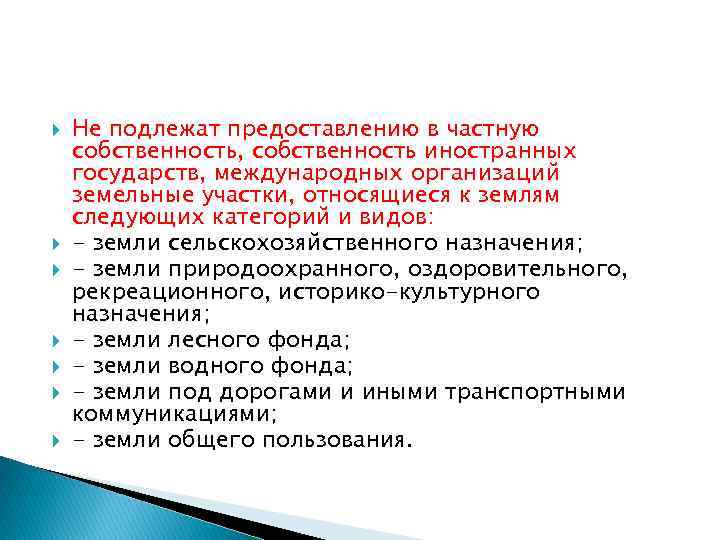 Не подлежат предоставлению в частную собственность, собственность иностранных государств, международных организаций земельные участки, относящиеся к землям следующих категорий и видов:

- земли сельскохозяйственного назначения;

- земли природоохранного, оздоровительного, рекреационного, историко-культурного назначения;

- земли лесного фонда;

- земли водного фонда;

- земли под дорогами и иными транспортными коммуникациями;

- земли общего пользования.